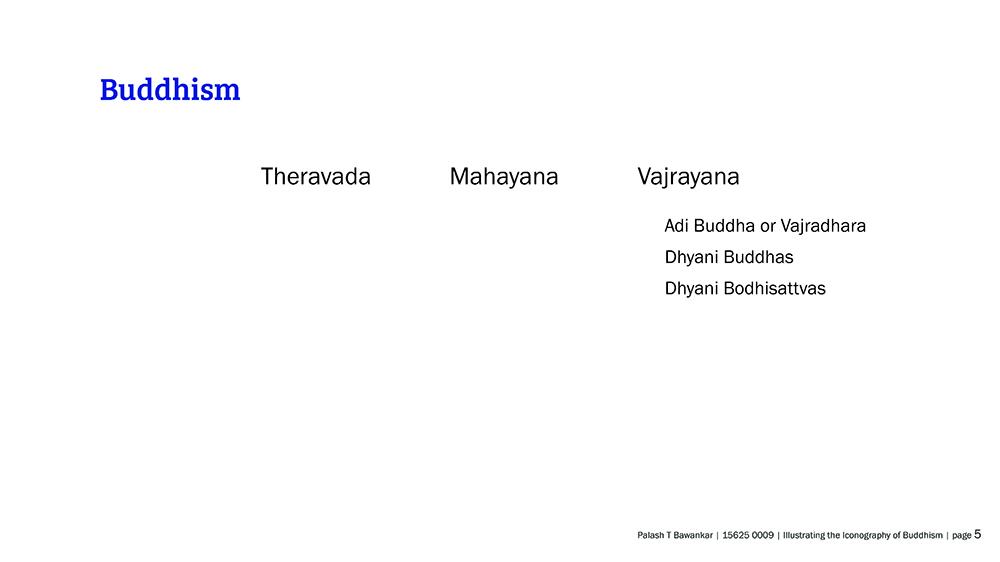 Buddhism

Theravada

Mahayana

Vajrayana

Adi Buddha or Vajradhara

Dhyani Buddhas

Dhyani Bodhisattvas

Palash T Bawankar | 15625 0009 | Illustrating the Iconography of Buddhism | page 5